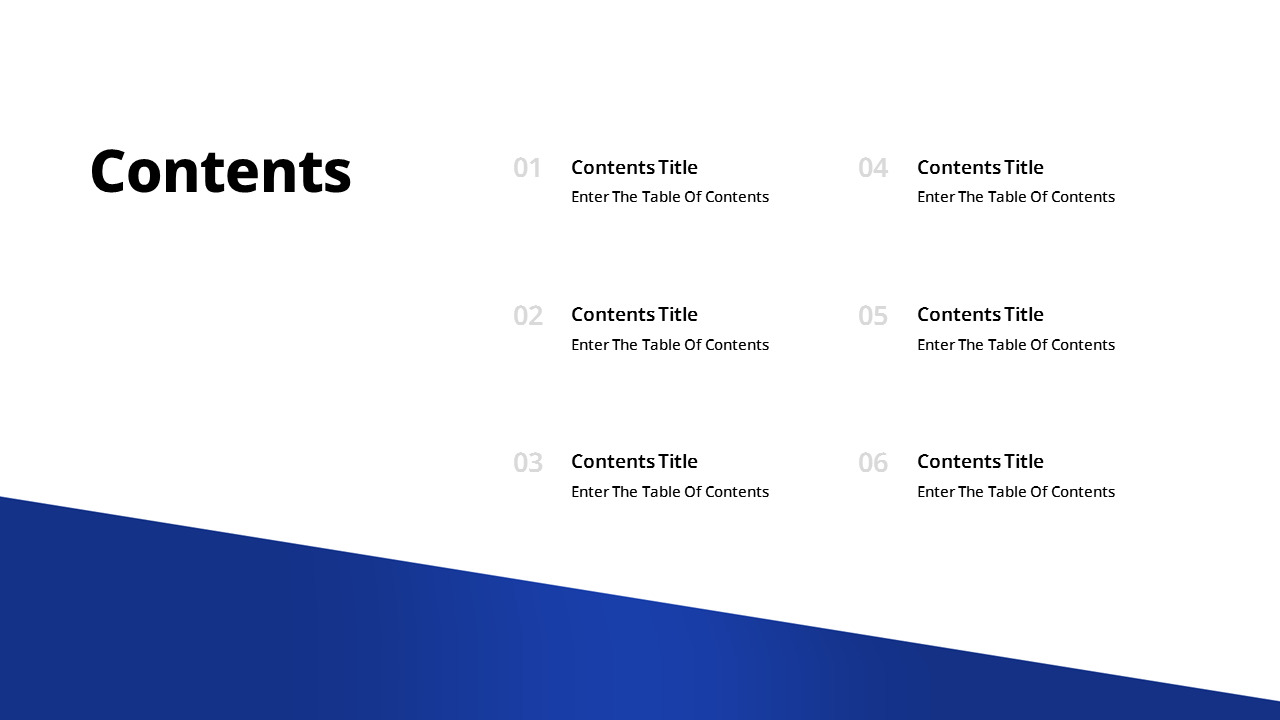 Contents

01 Contents Title
Enter The Table Of Contents

02 Contents Title
Enter The Table Of Contents

03 Contents Title
Enter The Table Of Contents

04 Contents Title
Enter The Table Of Contents

05 Contents Title
Enter The Table Of Contents

06 Contents Title
Enter The Table Of Contents